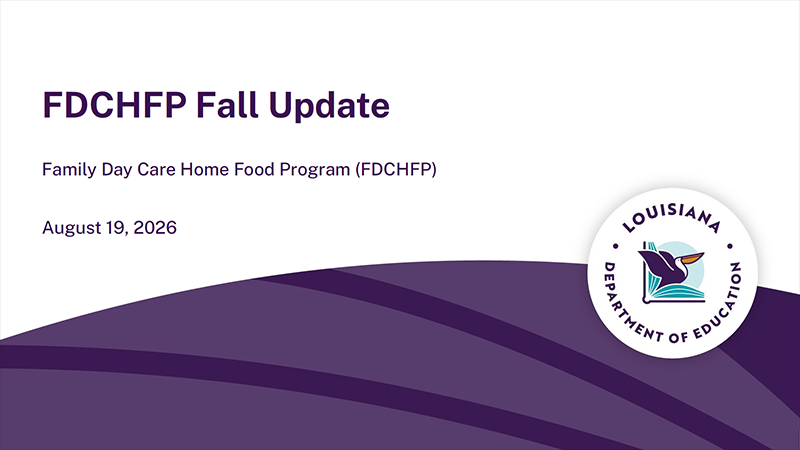 FDCHFP Fall Update

Family Day Care Home Food Program (FDCHFP)

August 19, 2026

LOUISIANA
DEPARTMENT OF EDUCATION